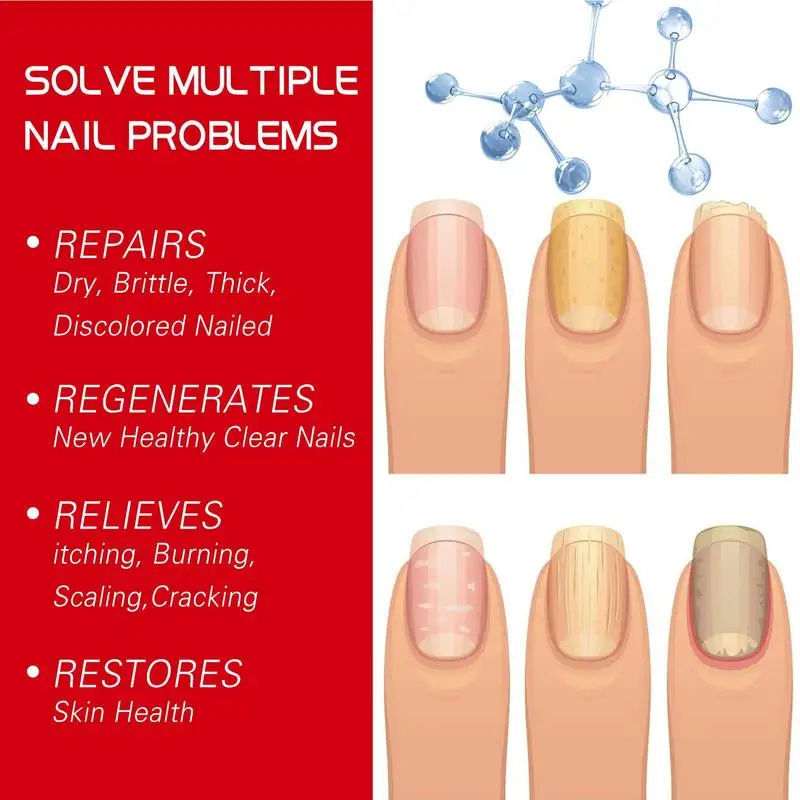 SOLVE MULTIPLE NAIL PROBLEMS

• REPAIRS
Dry, Brittle, Thick, Discolored Nailed

• REGENERATES
New Healthy Clear Nails

• RELIEVES
itching, Burning, Scaling,Cracking

• RESTORES
Skin Health